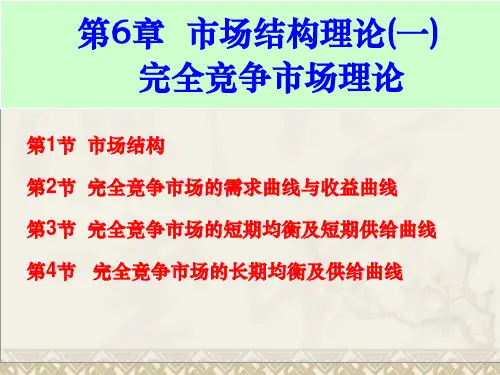 第6章 市场结构理论(一)
完全竞争市场理论

第1节 市场结构

第2节 完全竞争市场的需求曲线与收益曲线

第3节 完全竞争市场的短期均衡及短期供给曲线

第4节 完全竞争市场的长期均衡及供给曲线